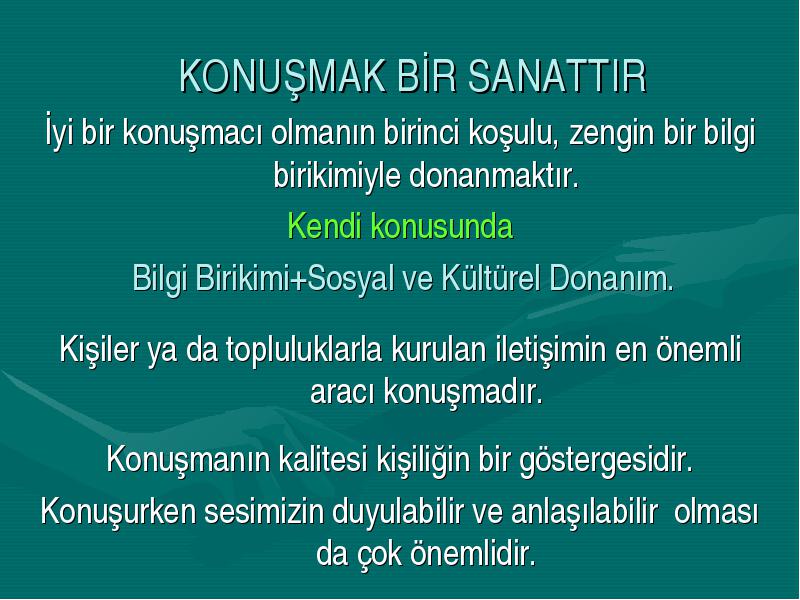 KONUŞMAK BİR SANATTIR

İyi bir konuşmacı olmanın birinci koşulu, zengin bir bilgi birikimiyle donanmaktır.

Kendi konusunda

Bilgi Birikimi+Sosyal ve Kültürel Donanım.

Kişiler ya da topluluklarla kurulan iletişimin en önemli aracı konuşmadır.

Konuşmanın kalitesi kişiliğin bir göstergesidir.

Konuşurken sesimizin duyulabilir ve anlaşılabilir olması da çok önemlidir.